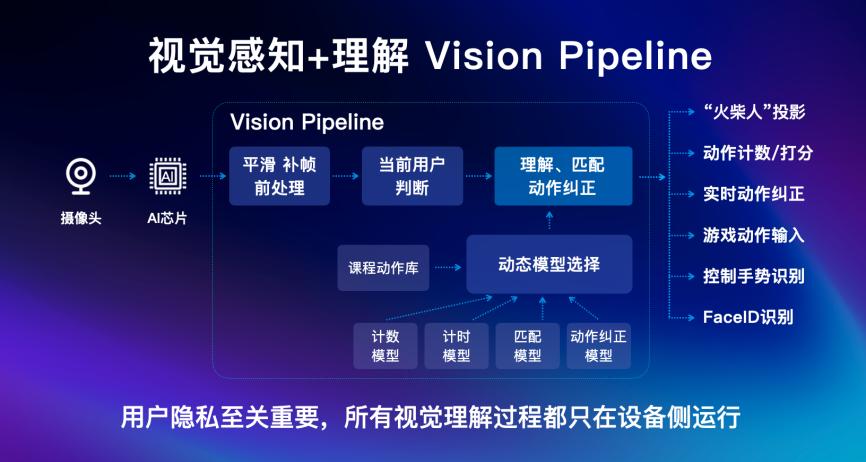 视觉感知+理解 Vision Pipeline

摄像头

AI

AI芯片

Vision Pipeline

平滑 补帧
前处理

当前用户
判断

理解、匹配
动作纠正

课程动作库

动态模型选择

计数
模型

计时
模型

匹配
模型

动作纠正
模型

“火柴人”投影
动作计数/打分
实时动作纠正
游戏动作输入
控制手势识别
FaceID识别

用户隐私至关重要，所有视觉理解过程都只在设备侧运行